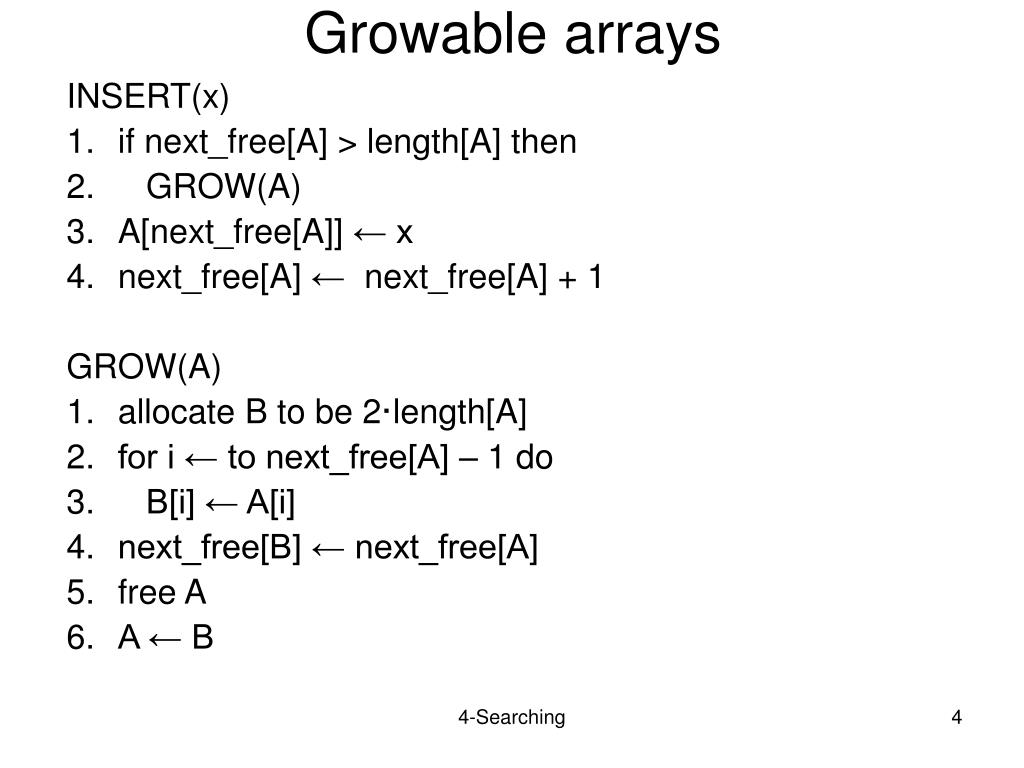 Growable arrays

INSERT(x)
1. if next_free[A] > length[A] then
2.   GROW(A)
3. A[next_free[A]] ← x
4. next_free[A] ← next_free[A] + 1

GROW(A)
1. allocate B to be 2·length[A]
2. for i ← to next_free[A] – 1 do
3.   B[i] ← A[i]
4. next_free[B] ← next_free[A]
5. free A
6. A ← B

4-Searching

4